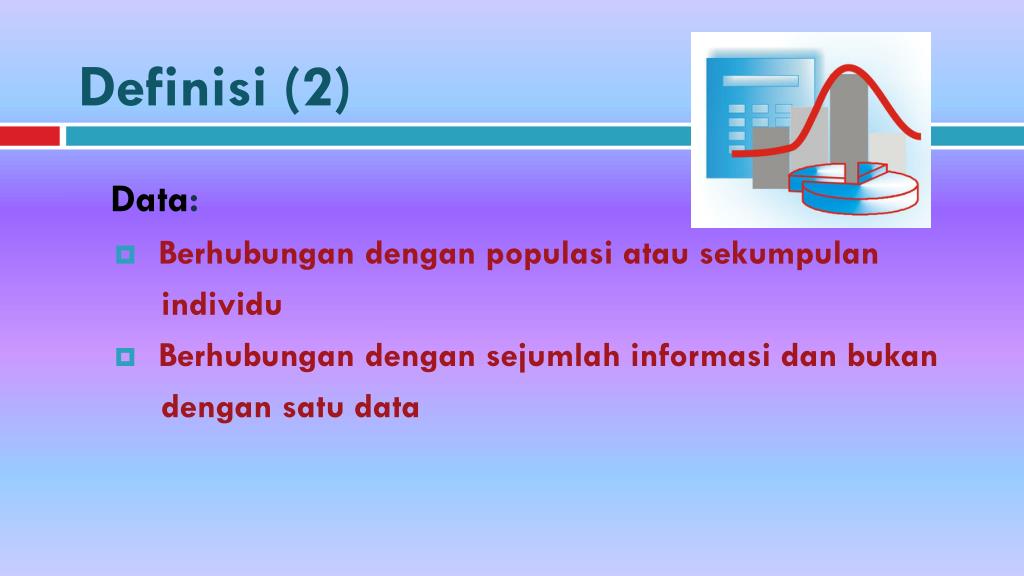 Definisi (2)

Data:

Berhubungan dengan populasi atau sekumpulan individu

Berhubungan dengan sejumlah informasi dan bukan dengan satu data